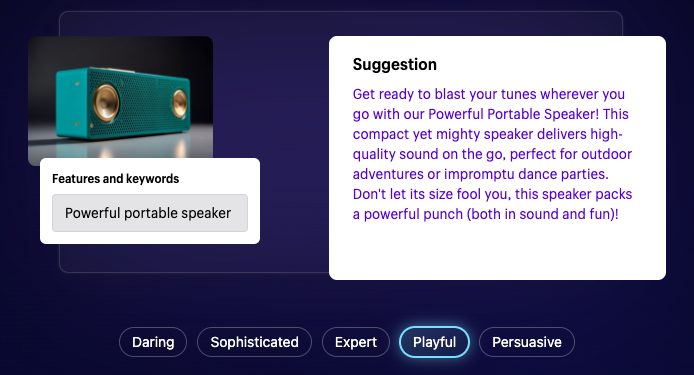 Features and keywords

Powerful portable speaker

Suggestion

Get ready to blast your tunes wherever you go with our Powerful Portable Speaker! This compact yet mighty speaker delivers high-quality sound on the go, perfect for outdoor adventures or impromptu dance parties. Don't let its size fool you, this speaker packs a powerful punch (both in sound and fun)!

Daring

Sophisticated

Expert

Playful

Persuasive